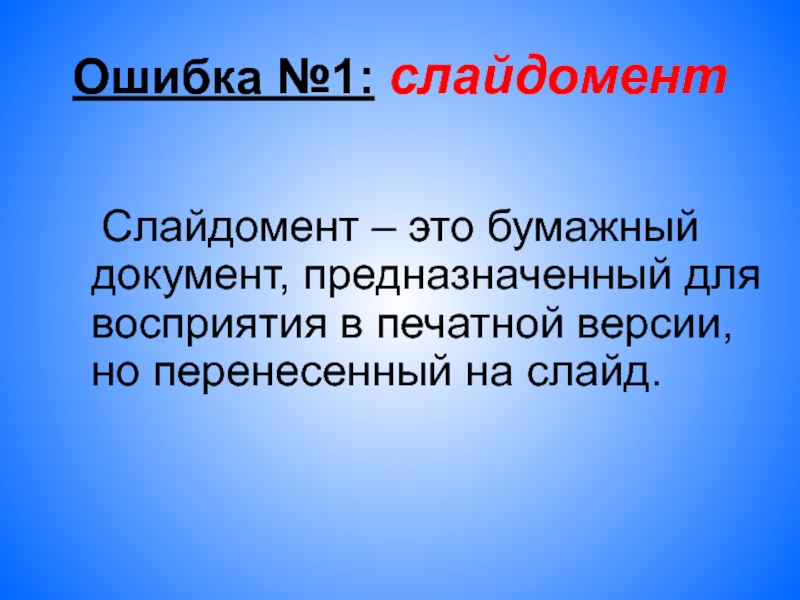 Ошибка №1: слайдомент

Слайдомент – это бумажный документ, предназначенный для восприятия в печатной версии, но перенесенный на слайд.